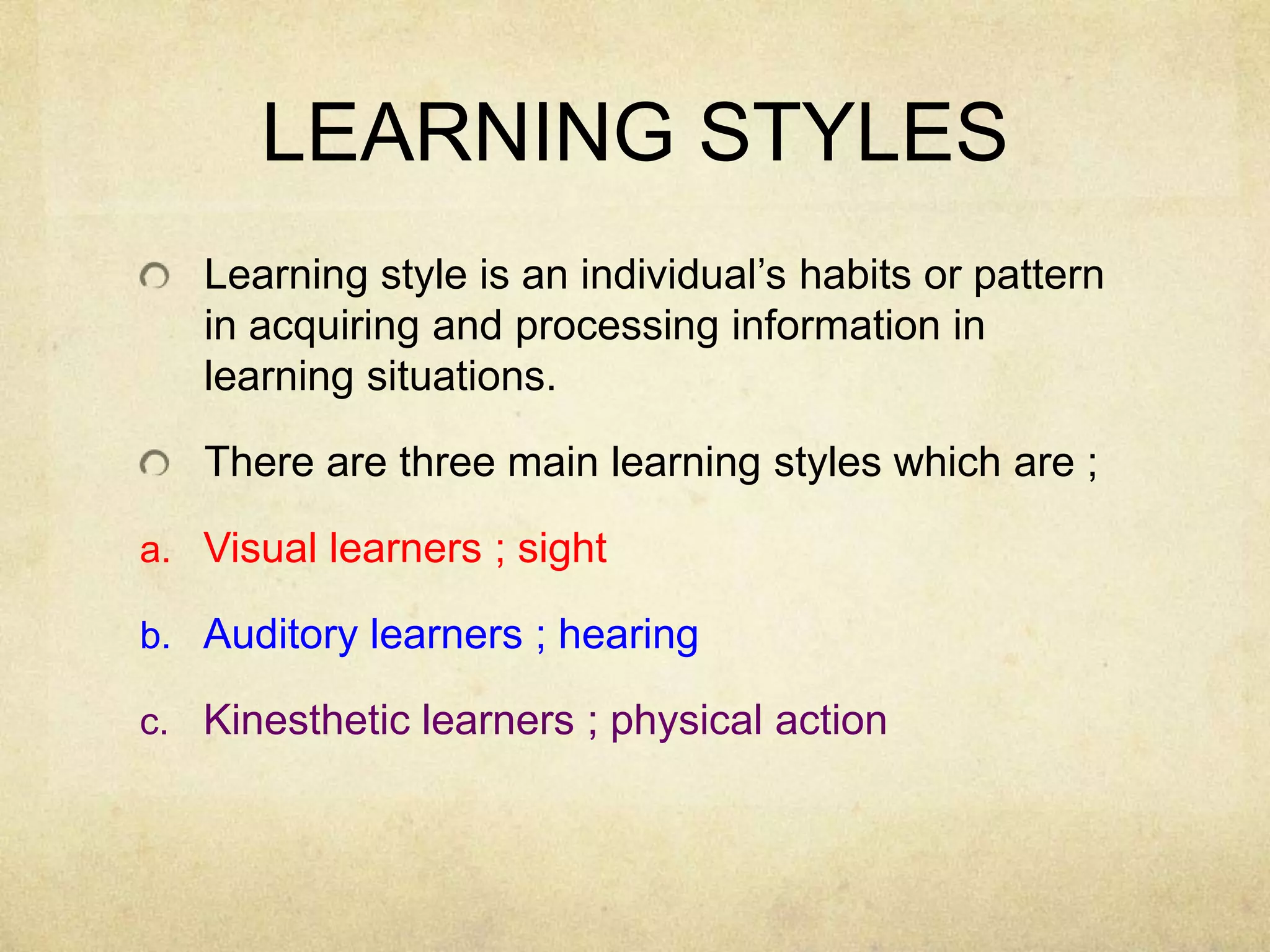 LEARNING STYLES

Learning style is an individual’s habits or pattern in acquiring and processing information in learning situations.

There are three main learning styles which are ;

a. Visual learners ; sight

b. Auditory learners ; hearing

c. Kinesthetic learners ; physical action